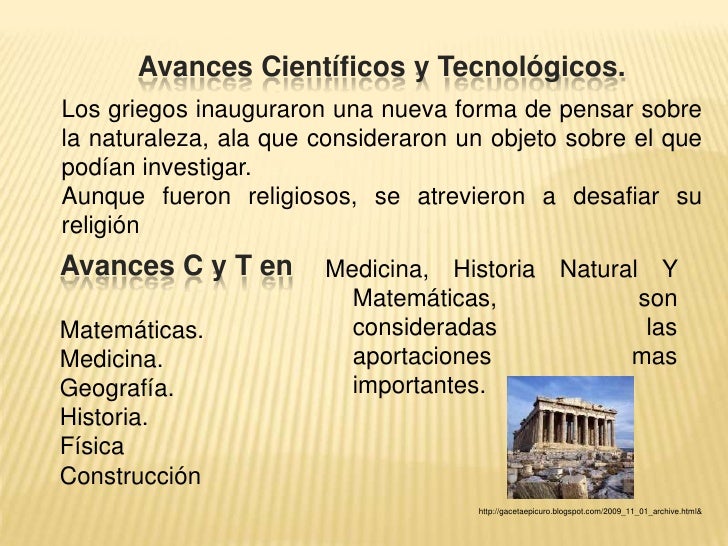 Avances Científicos y Tecnológicos.

Los griegos inauguraron una nueva forma de pensar sobre la naturaleza, ala que consideraron un objeto sobre el que podían investigar.

Aunque fueron religiosos, se atrevieron a desafiar su religión

Avances C y T en

Matemáticas.
Medicina.
Geografía.
Historia.
Física
Construcción

Medicina, Historia Natural Y Matemáticas, son consideradas las aportaciones mas importantes.

http://gacetaepicuro.blogspot.com/2009_11_01_archive.html&